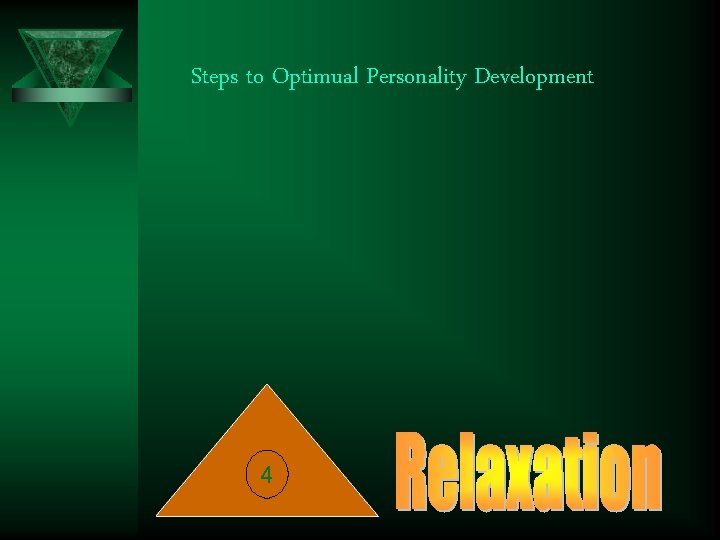 Steps to Optimual Personality Development

4

Relaxation